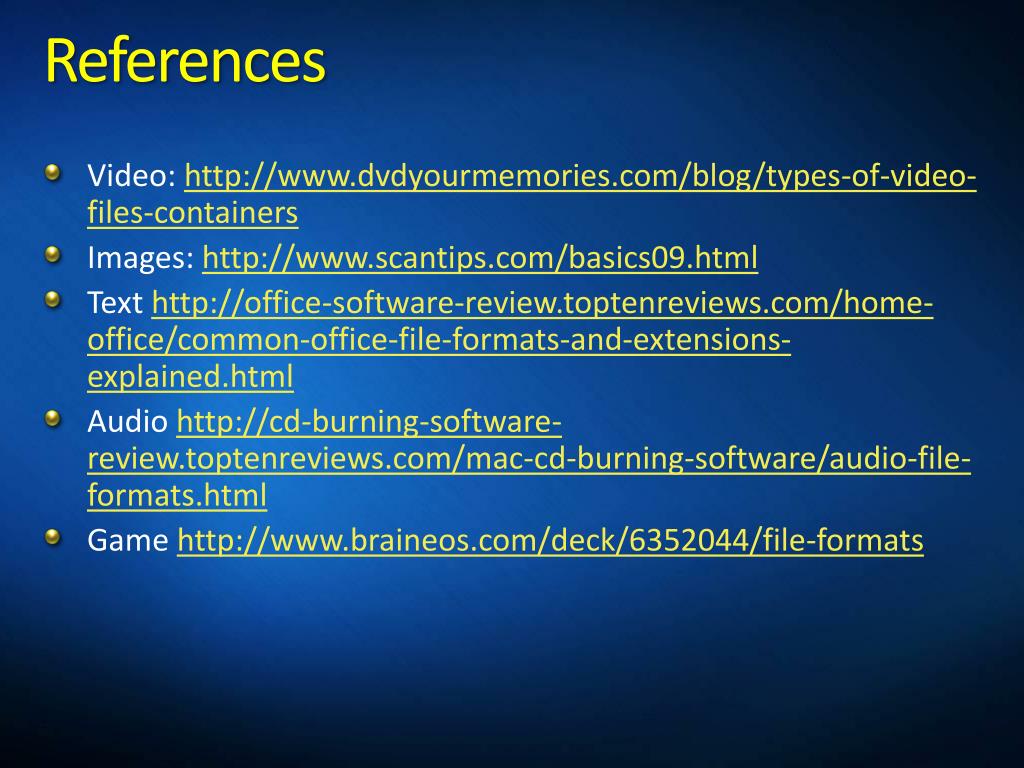 References

Video: http://www.dvdyourmemories.com/blog/types-of-video-files-containers
Images: http://www.scantips.com/basics09.html
Text http://office-software-review.toptenreviews.com/home-office/common-office-file-formats-and-extensions-explained.html
Audio http://cd-burning-software-review.toptenreviews.com/mac-cd-burning-software/audio-file-formats.html
Game http://www.braineos.com/deck/6352044/file-formats